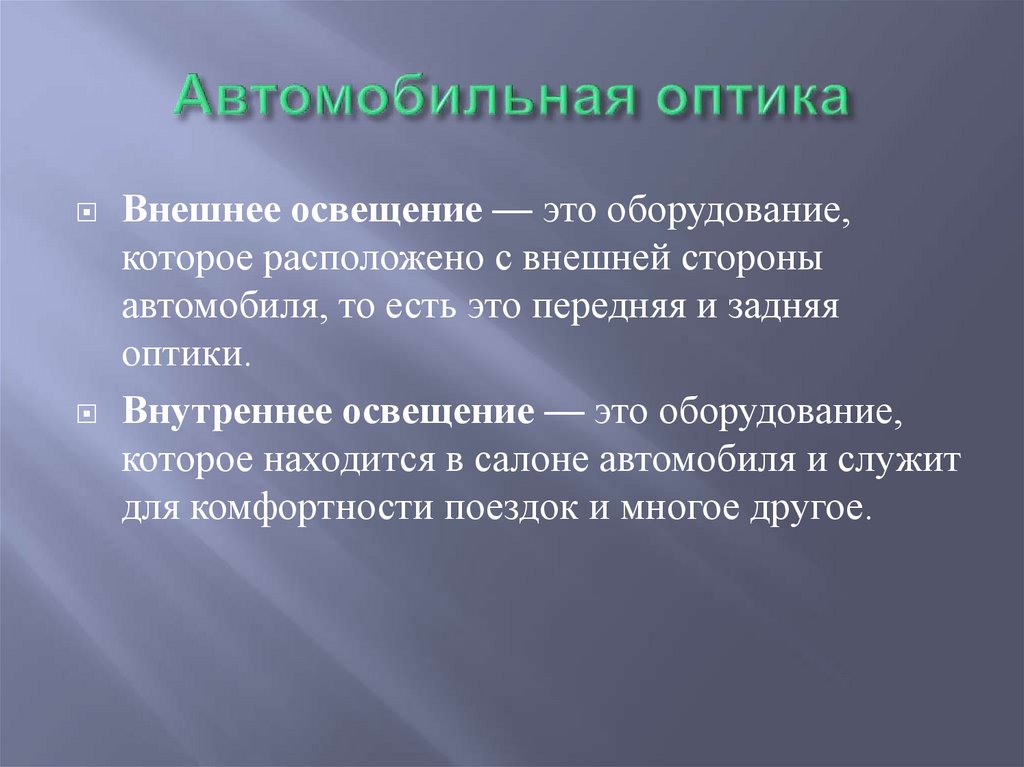 Автомобильная оптика

Внешнее освещение — это оборудование, которое расположено с внешней стороны автомобиля, то есть это передняя и задняя оптики.

Внутреннее освещение — это оборудование, которое находится в салоне автомобиля и служит для комфортности поездок и многое другое.